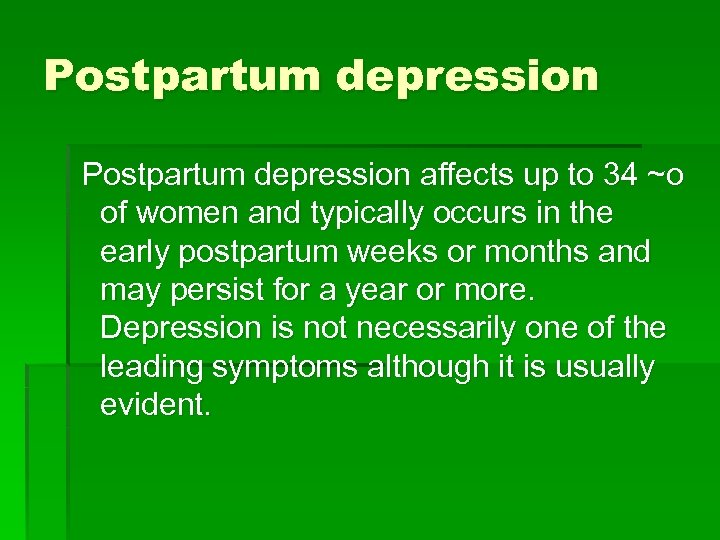 Postpartum depression

Postpartum depression affects up to 34 ~o of women and typically occurs in the early postpartum weeks or months and may persist for a year or more. Depression is not necessarily one of the leading symptoms although it is usually evident.